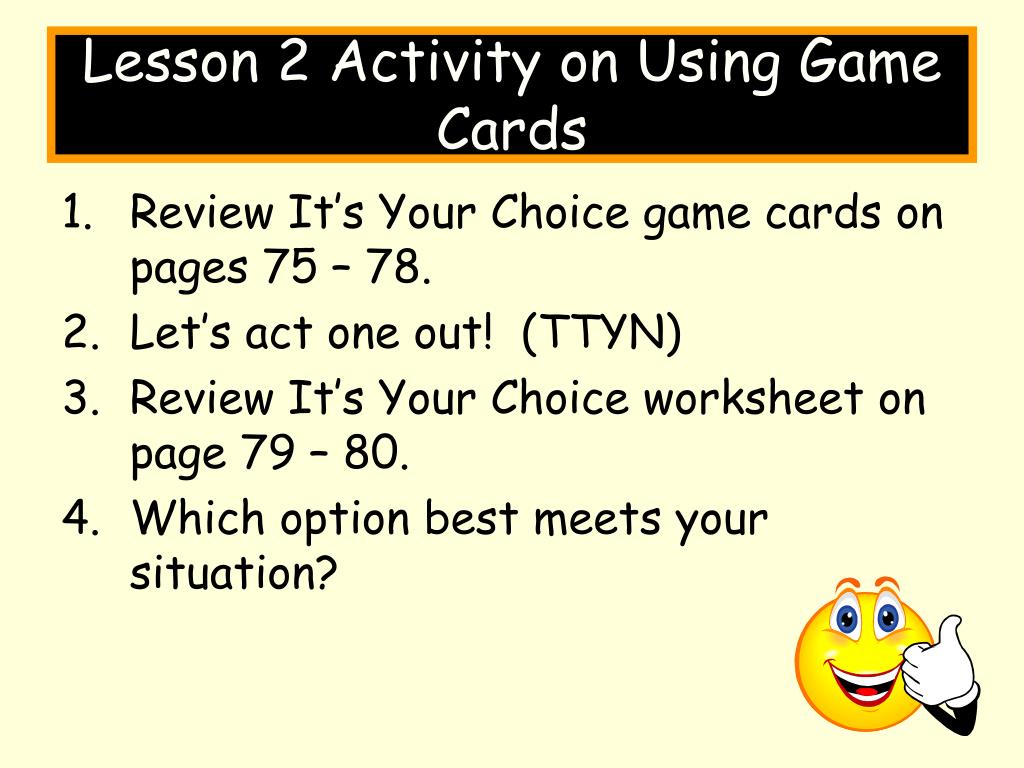 Lesson 2 Activity on Using Game Cards

1. Review It's Your Choice game cards on pages 75 – 78.
2. Let's act one out! (TTYN)
3. Review It's Your Choice worksheet on page 79 – 80.
4. Which option best meets your situation?